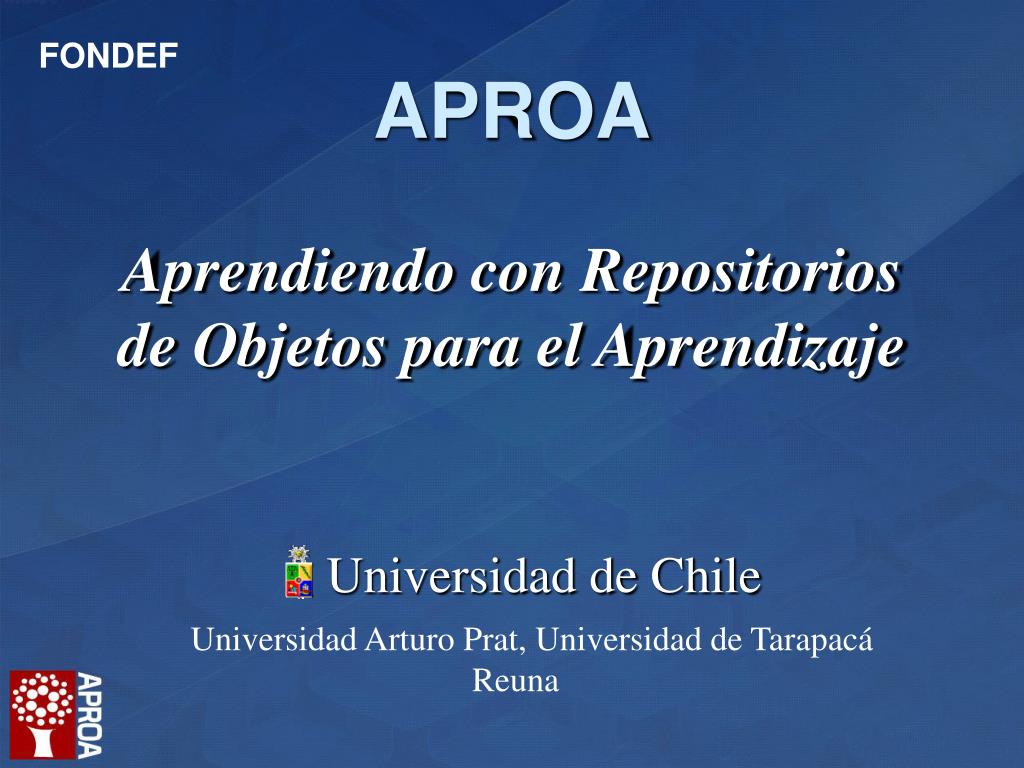 FONDEF

APROA

Aprendiendo con Repositorios de Objetos para el Aprendizaje

Universidad de Chile

Universidad Arturo Prat, Universidad de Tarapacá
Reuna

APROA